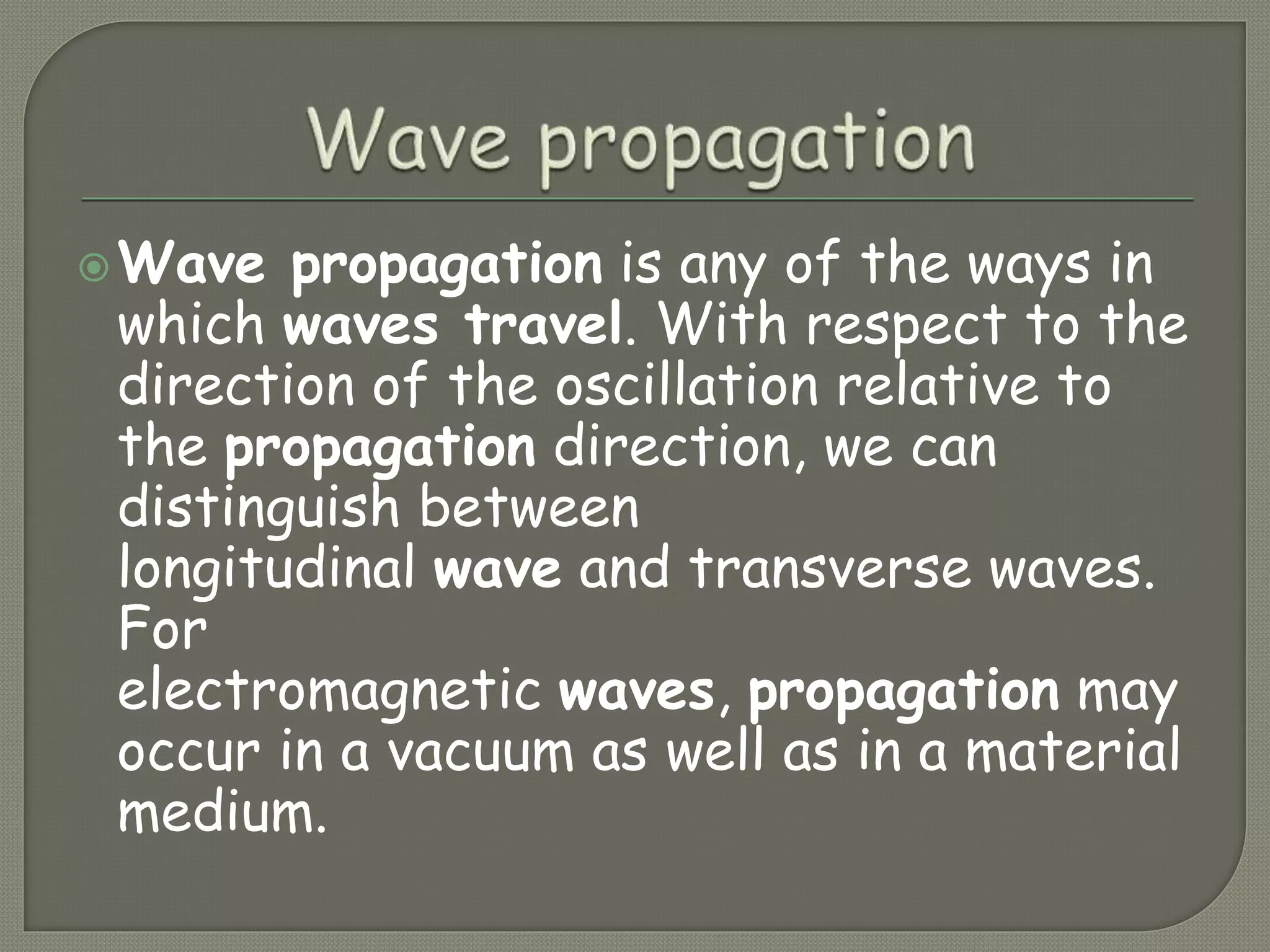 Wave propagation

Wave propagation is any of the ways in which waves travel. With respect to the direction of the oscillation relative to the propagation direction, we can distinguish between longitudinal wave and transverse waves. For electromagnetic waves, propagation may occur in a vacuum as well as in a material medium.